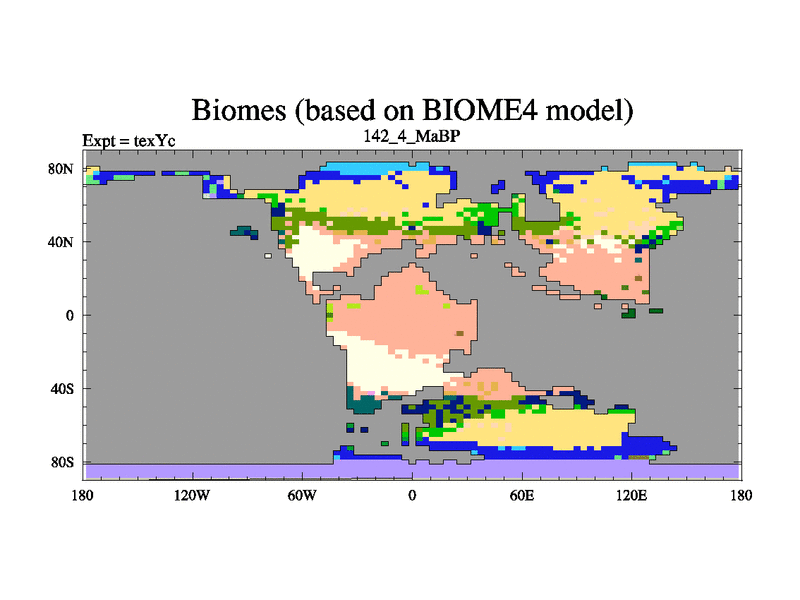 Biomes (based on BIOME4 model)

Expt = texYc

142_4_MaBP

80N

40N

0

40S

80S

180

120W

60W

0

60E

120E

180